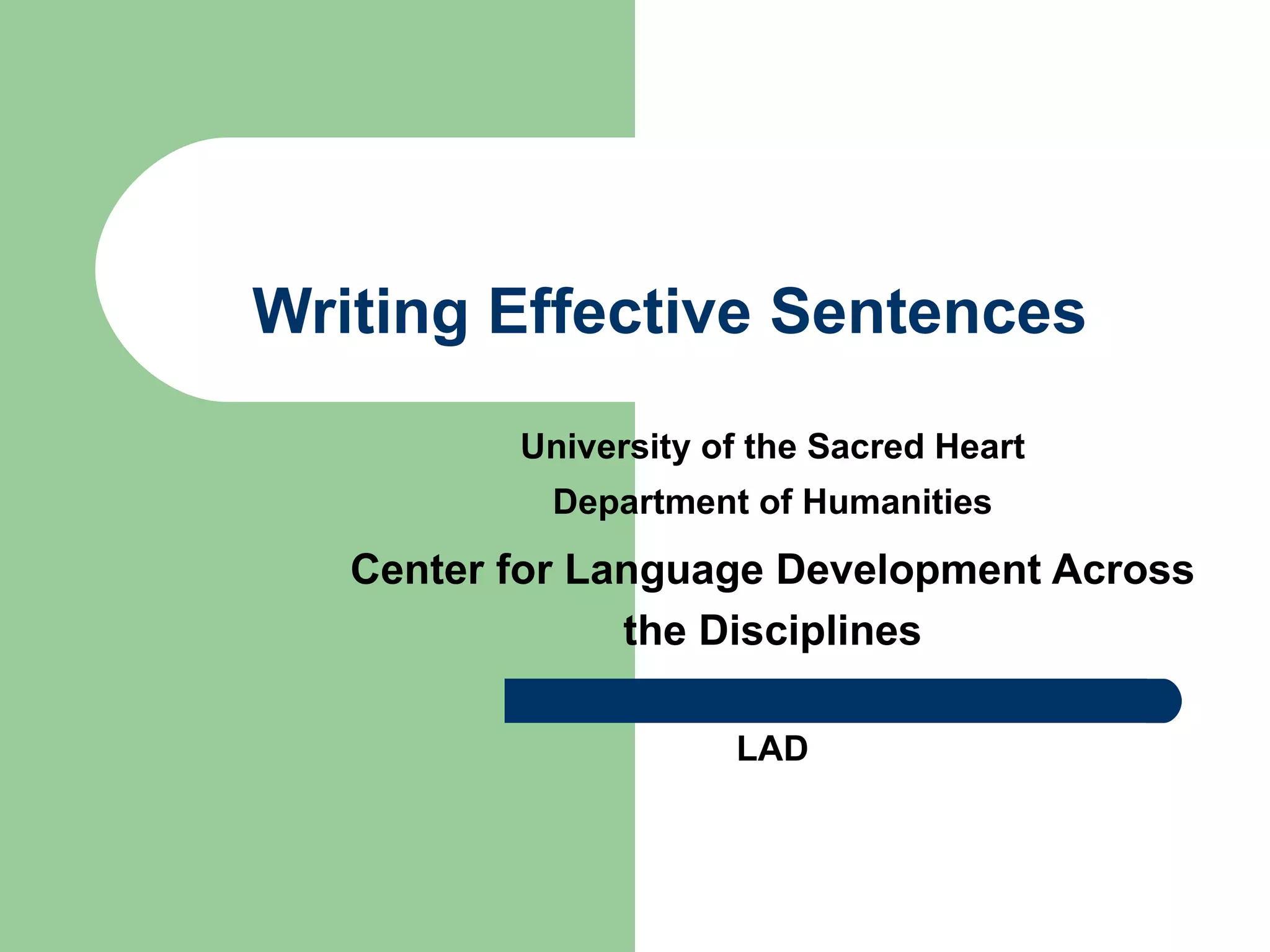 Writing Effective Sentences

University of the Sacred Heart
Department of Humanities
Center for Language Development Across the Disciplines

LAD